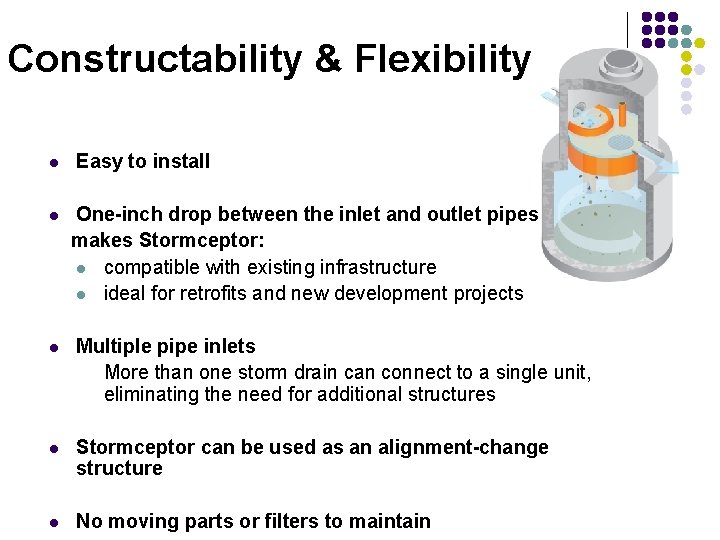 Constructability & Flexibility

- Easy to install

- One-inch drop between the inlet and outlet pipes makes Stormceptor:
  - compatible with existing infrastructure
  - ideal for retrofits and new development projects

- Multiple pipe inlets
  More than one storm drain can connect to a single unit, eliminating the need for additional structures

- Stormceptor can be used as an alignment-change structure

- No moving parts or filters to maintain